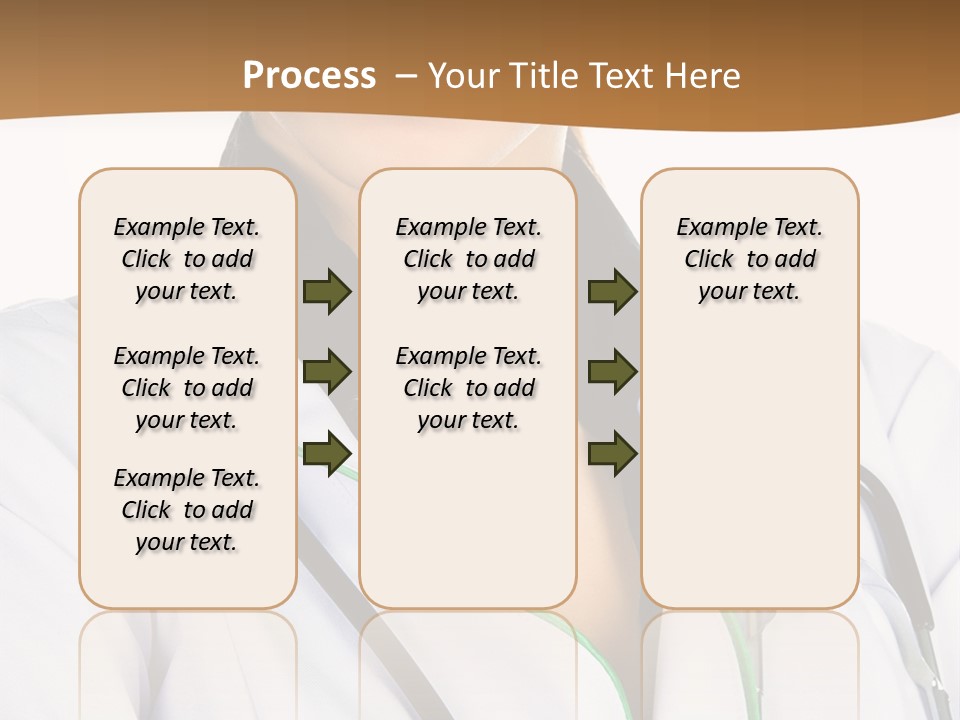 Process – Your Title Text Here

Example Text. Click to add your text.

Example Text. Click to add your text.

Example Text. Click to add your text.

Example Text. Click to add your text.

Example Text. Click to add your text.

Example Text. Click to add your text.